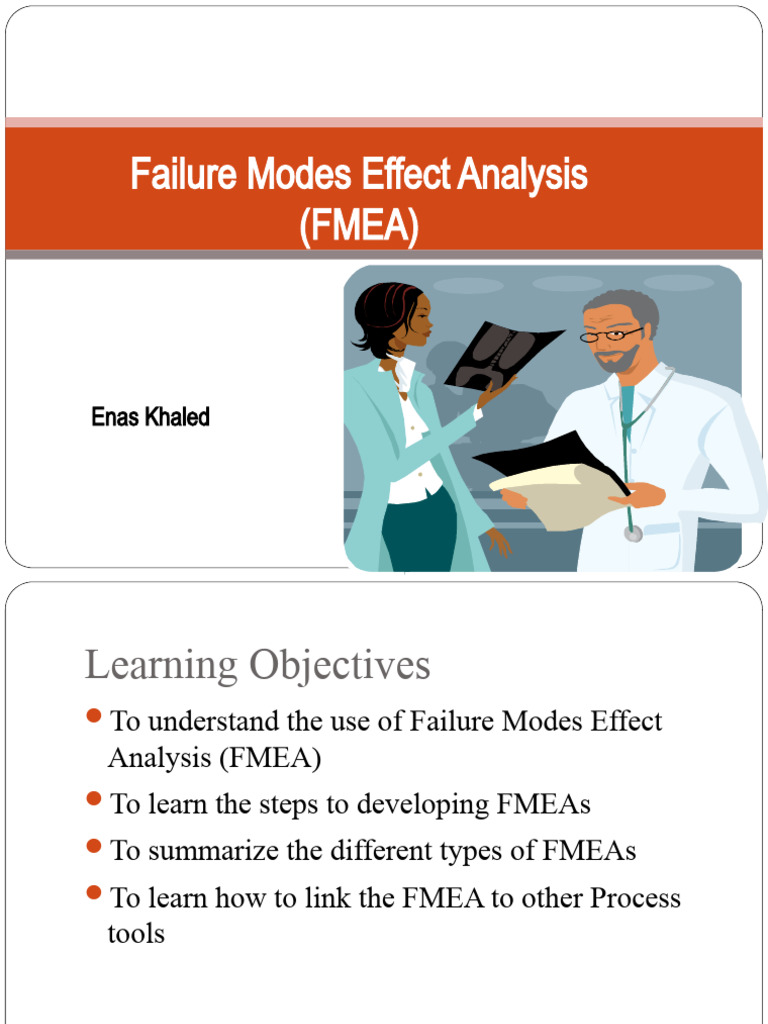 Failure Modes Effect Analysis
(FMEA)

Enas Khaled

Learning Objectives

- To understand the use of Failure Modes Effect Analysis (FMEA)
- To learn the steps to developing FMEAs
- To summarize the different types of FMEAs
- To learn how to link the FMEA to other Process tools